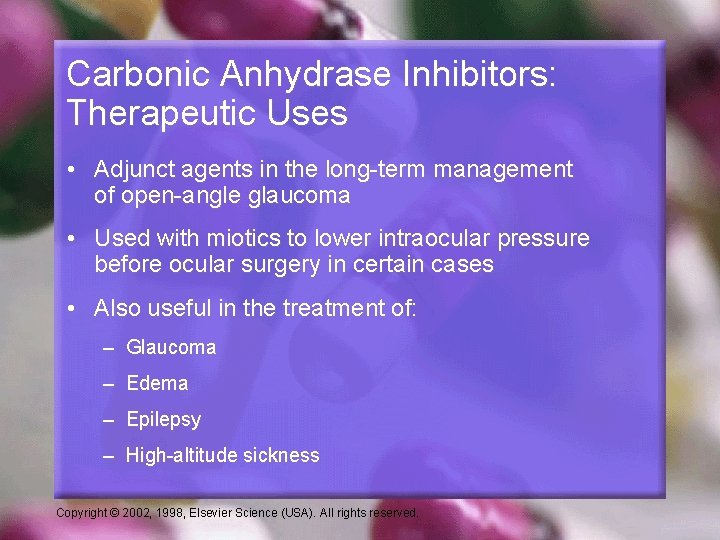 Carbonic Anhydrase Inhibitors: Therapeutic Uses

• Adjunct agents in the long-term management of open-angle glaucoma

• Used with miotics to lower intraocular pressure before ocular surgery in certain cases

• Also useful in the treatment of:

– Glaucoma

– Edema

– Epilepsy

– High-altitude sickness

Copyright © 2002, 1998, Elsevier Science (USA). All rights reserved.